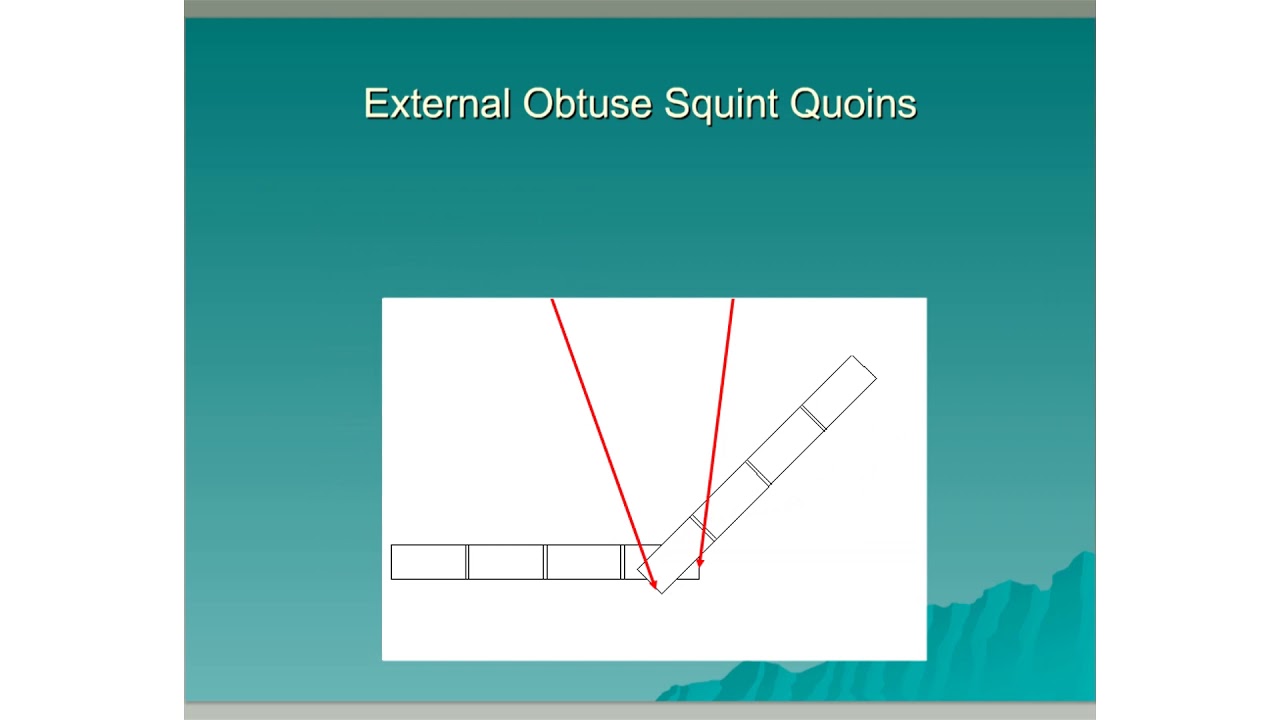 External Obtuse Squint Quoins